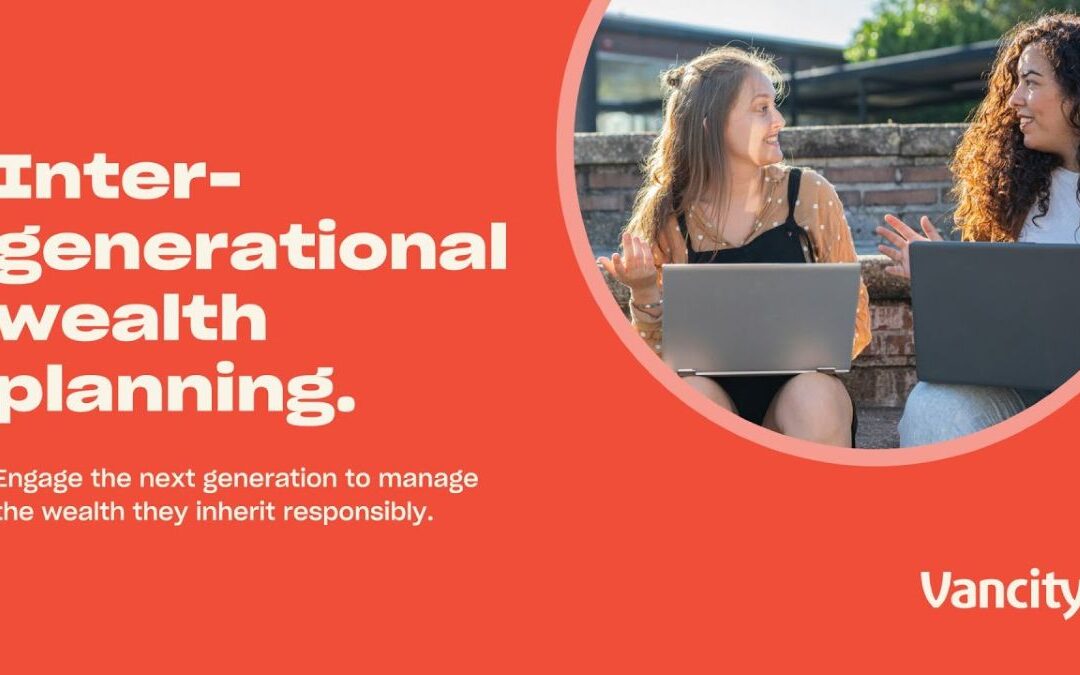 Inter-generational wealth planning.

Engage the next generation to manage the wealth they inherit responsibly.

Vancity